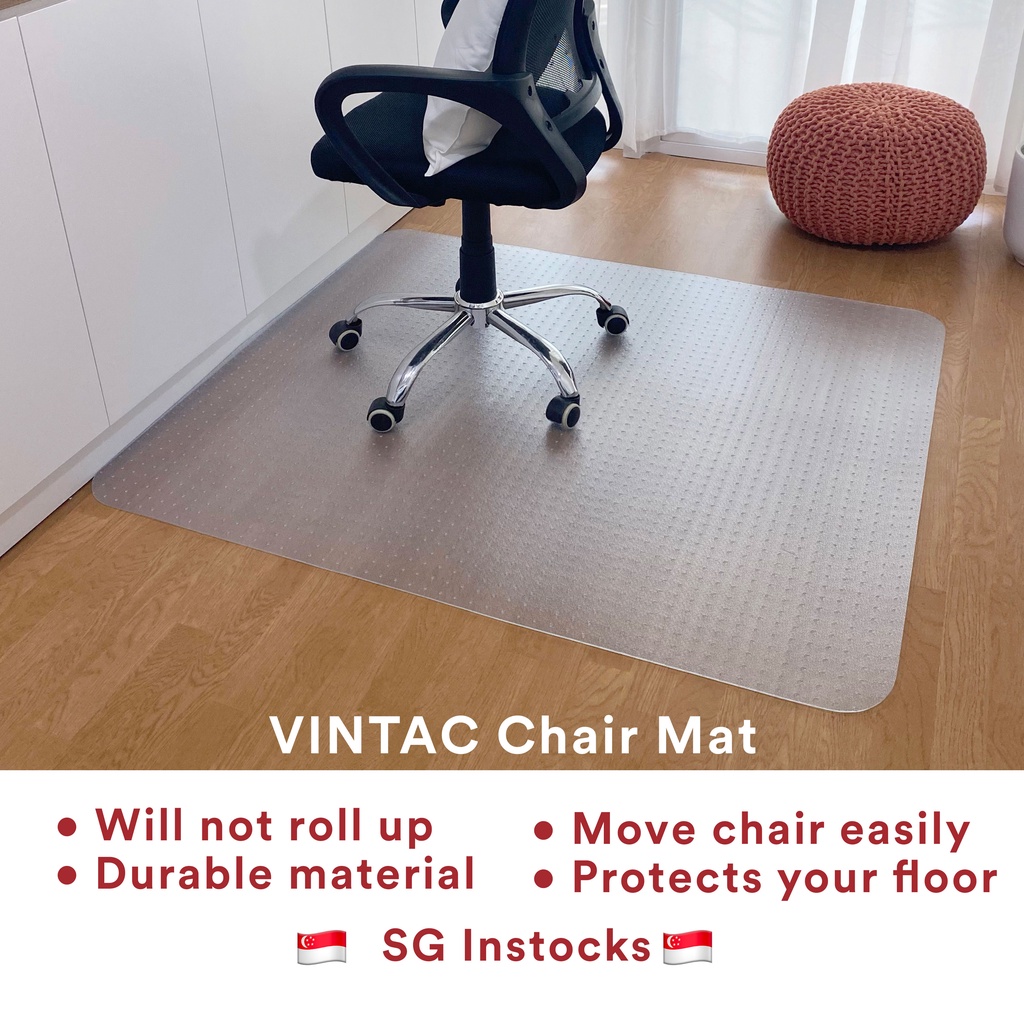 VINTAC Chair Mat

• Will not roll up
• Durable material

• Move chair easily
• Protects your floor

🇸🇬 SG Instocks 🇸🇬